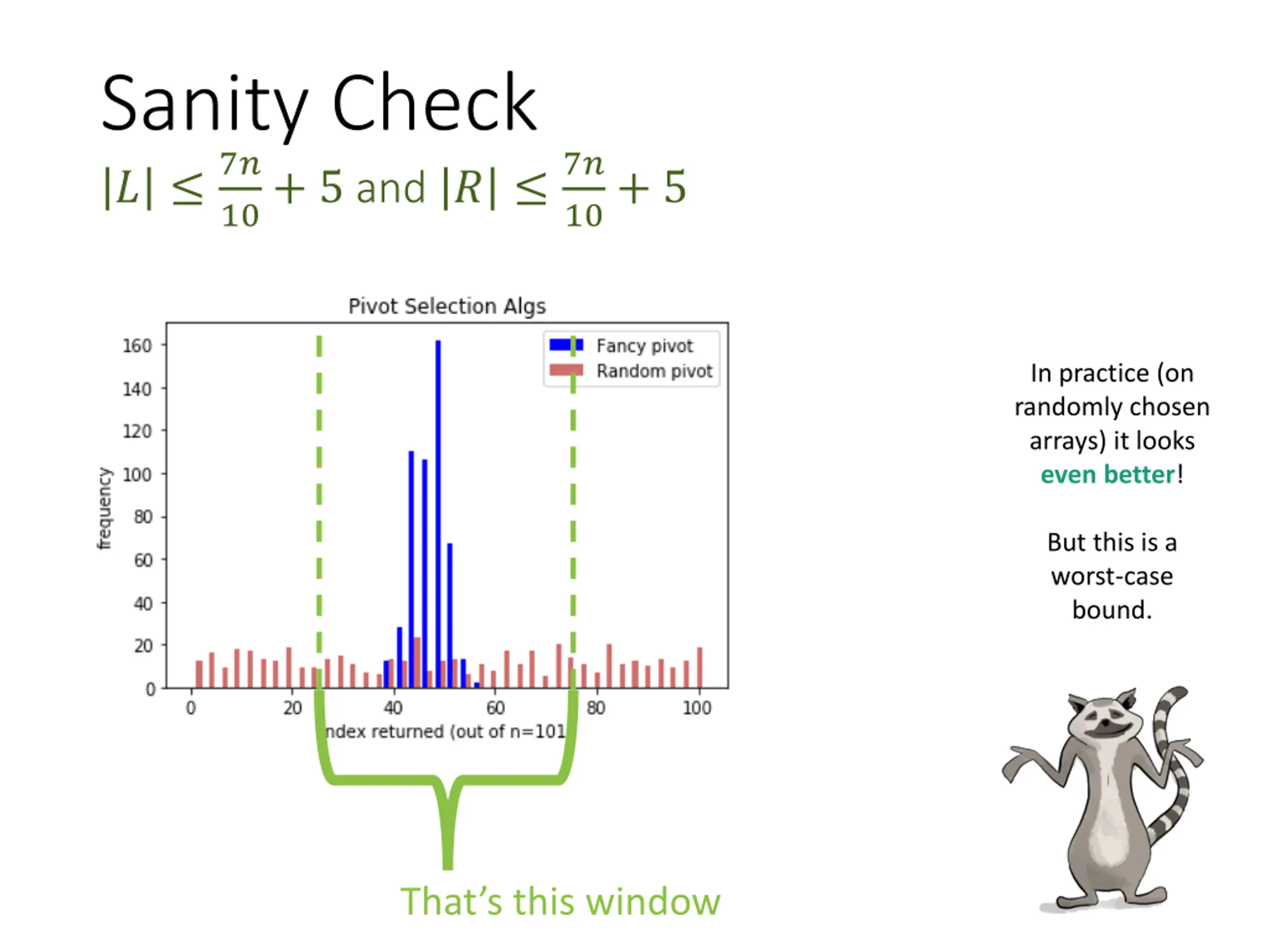 Sanity Check

$|L| \leq \frac{7n}{10} + 5$ and $|R| \leq \frac{7n}{10} + 5$

Pivot Selection Algs

Fancy pivot
Random pivot

frequency

160
140
120
100
80
60
40
20
0

0 20 40 60 80 100

ndex returned (out of n=101

That's this window

In practice (on randomly chosen arrays) it looks even better!

But this is a worst-case bound.